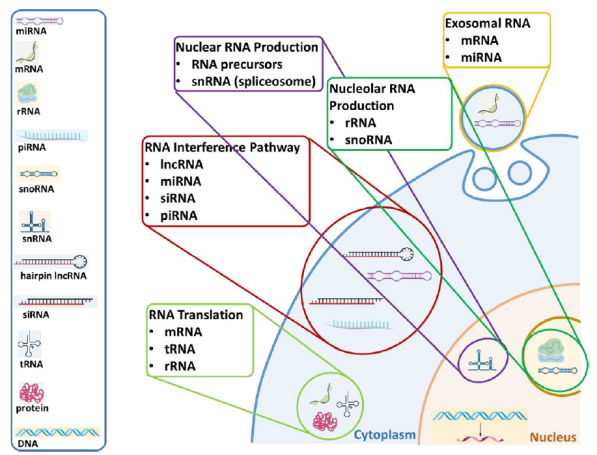 miRNA
mRNA
rRNA
piRNA
snoRNA
snRNA
hairpin lncRNA
siRNA
tRNA
protein
DNA

Nuclear RNA Production
• RNA precursors
• snRNA (spliceosome)

Exosomal RNA
• mRNA
• miRNA

Nucleolar RNA Production
• rRNA
• snoRNA

RNA Interference Pathway
• lncRNA
• miRNA
• siRNA
• piRNA

RNA Translation
• mRNA
• tRNA
• rRNA

Cytoplasm
Nucleus